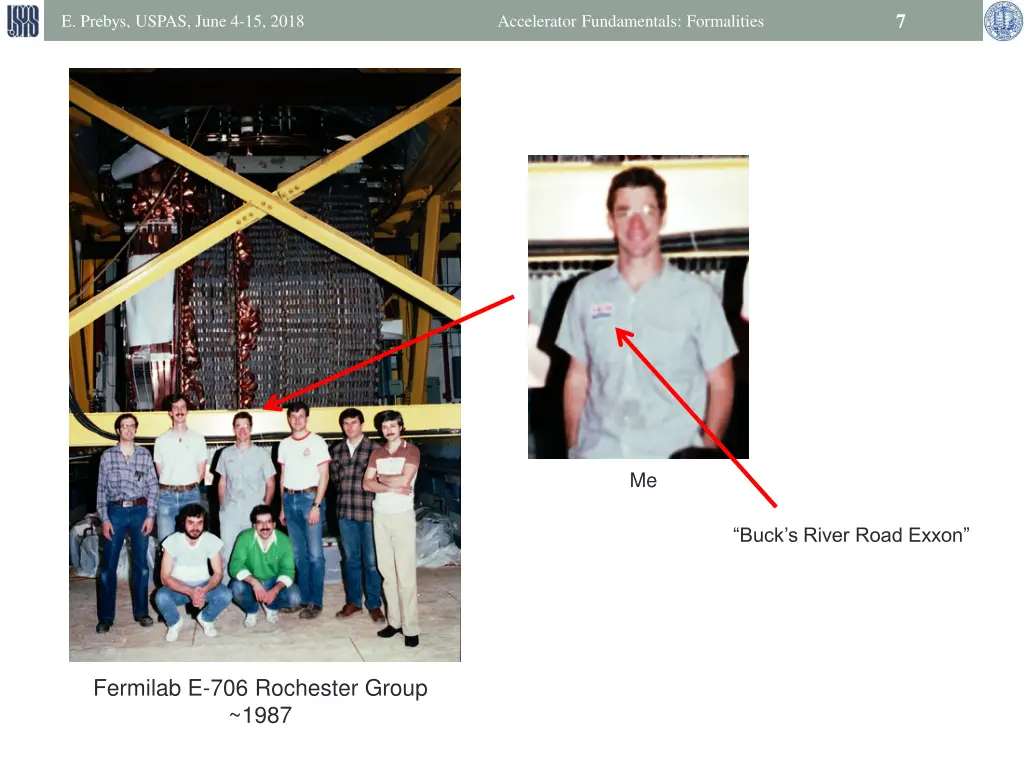 E. Prebys, USPAS, June 4-15, 2018

Accelerator Fundamentals: Formalities

7

Me

“Buck’s River Road Exxon”

Fermilab E-706 Rochester Group
~1987